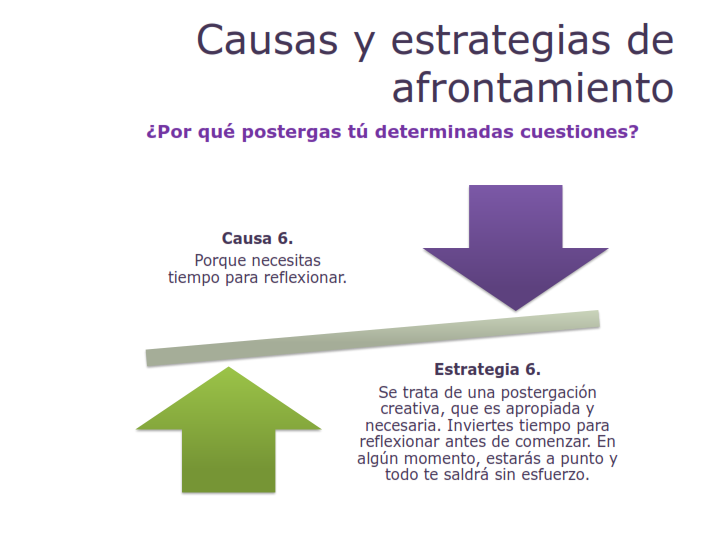 Causas y estrategias de afrontamiento

¿Por qué postergas tú determinadas cuestiones?

Causa 6.
Porque necesitas tiempo para reflexionar.

Estrategia 6.
Se trata de una postergación creativa, que es apropiada y necesaria. Inviertes tiempo para reflexionar antes de comenzar. En algún momento, estarás a punto y todo te saldrá sin esfuerzo.